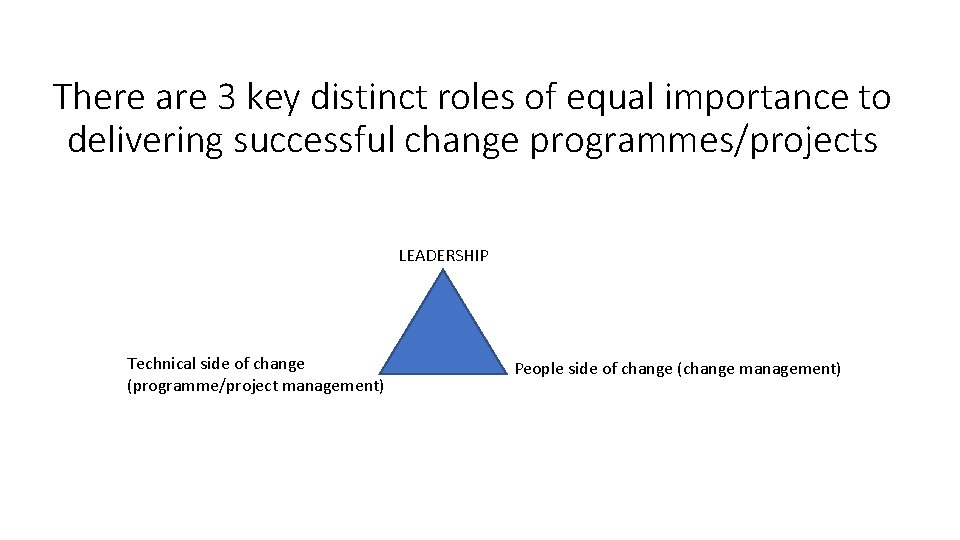 There are 3 key distinct roles of equal importance to delivering successful change programmes/projects

LEADERSHIP

Technical side of change (programme/project management)

People side of change (change management)